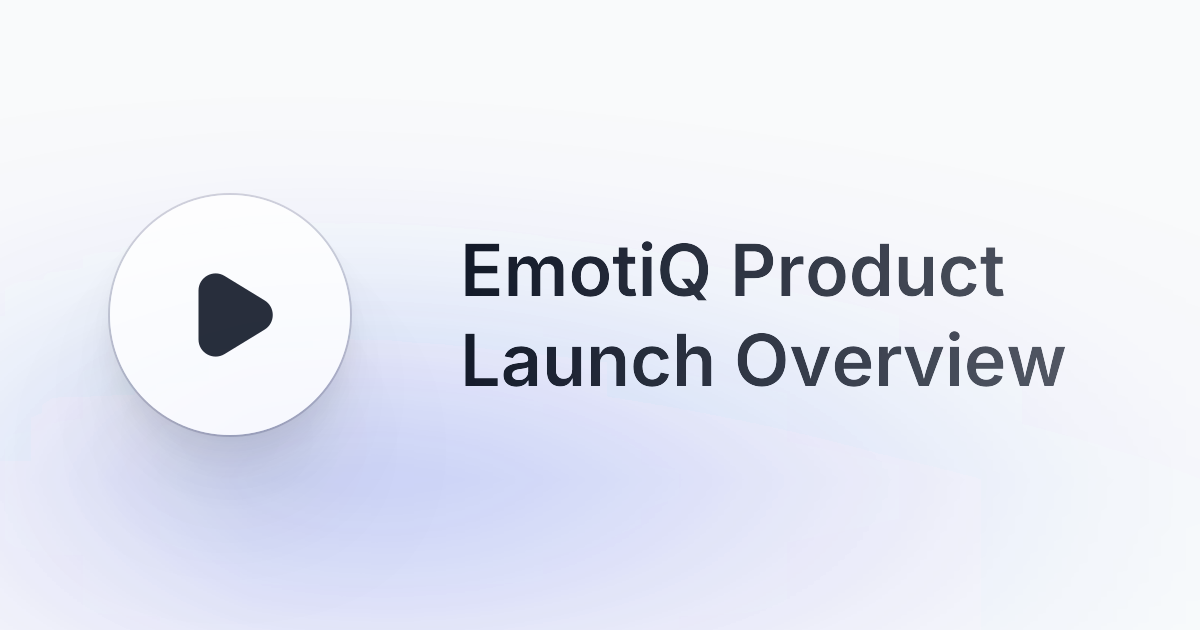 EmotiQ Product Launch Overview